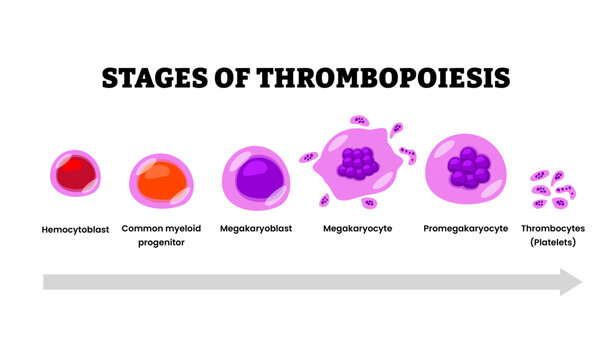 STAGES OF THROMBOPOIESIS

Hemocytoblast

Common myeloid progenitor

Megakaryoblast

Megakaryocyte

Promegakaryocyte

Thrombocytes (Platelets)